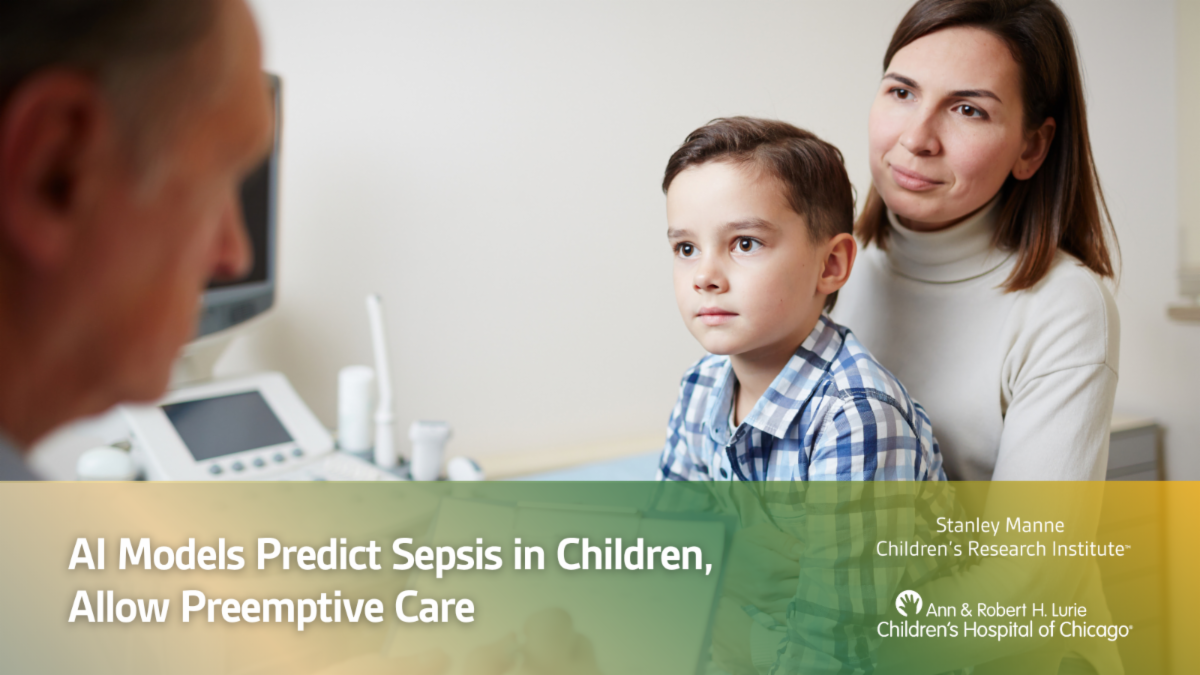 AI Models Predict Sepsis in Children, Allow Preemptive Care

Stanley Manne Children's Research Institute™

Ann & Robert H. Lurie Children's Hospital of Chicago®